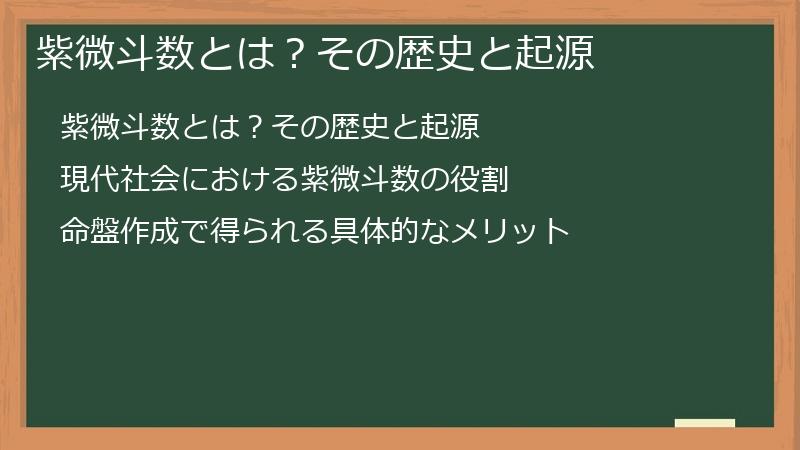 紫微斗数とは？その歴史と起源

紫微斗数とは？その歴史と起源

現代社会における紫微斗数の役割

命盤作成で得られる具体的なメリット